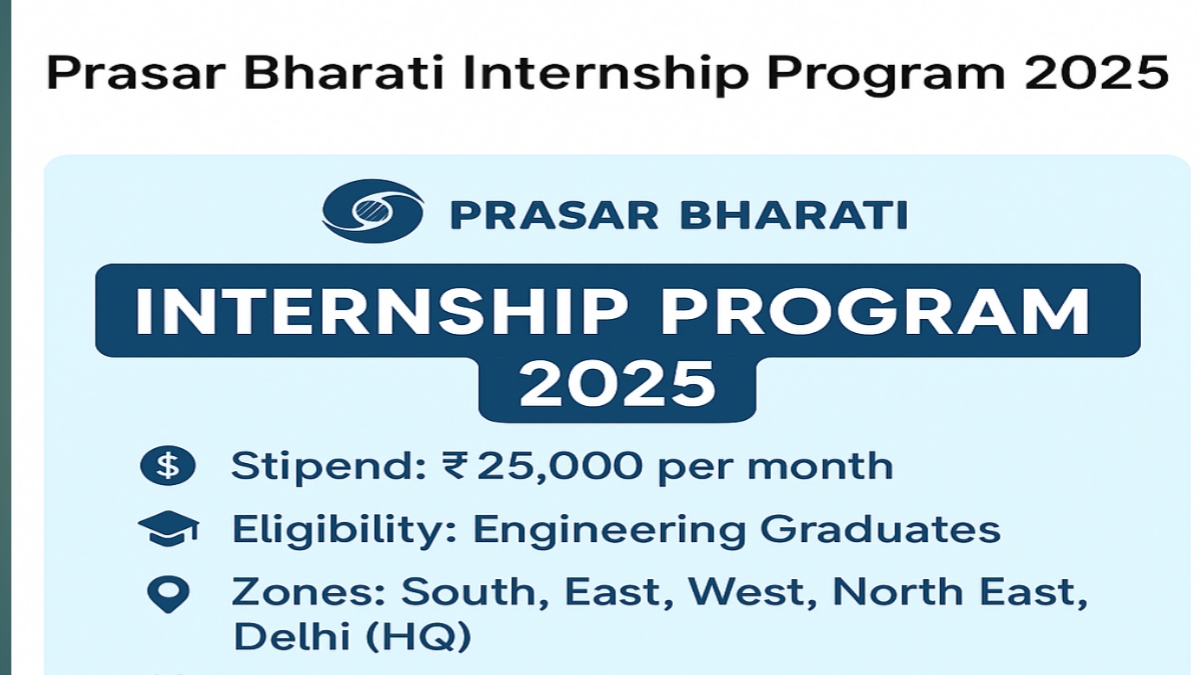 Prasar Bharati Internship Program 2025

PRASAR BHARATI

INTERNSHIP PROGRAM 2025

Stipend: ₹25,000 per month

Eligibility: Engineering Graduates

Zones: South, East, West, North East, Delhi (HQ)